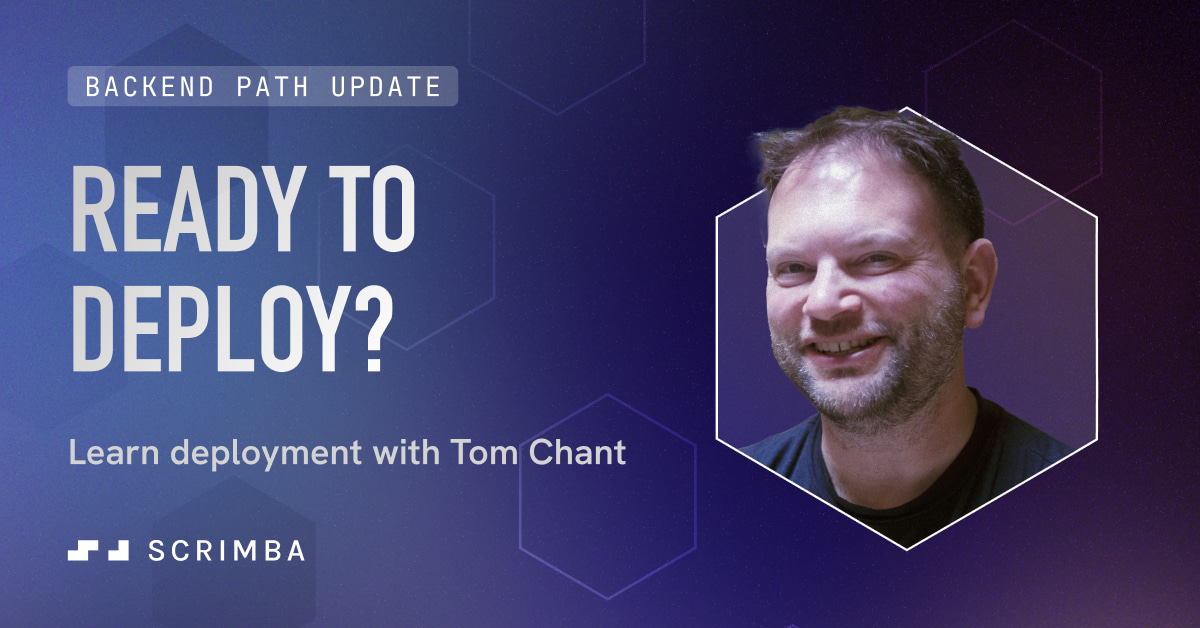 BACKEND PATH UPDATE

READY TO DEPLOY?

Learn deployment with Tom Chant

SCRIMBA